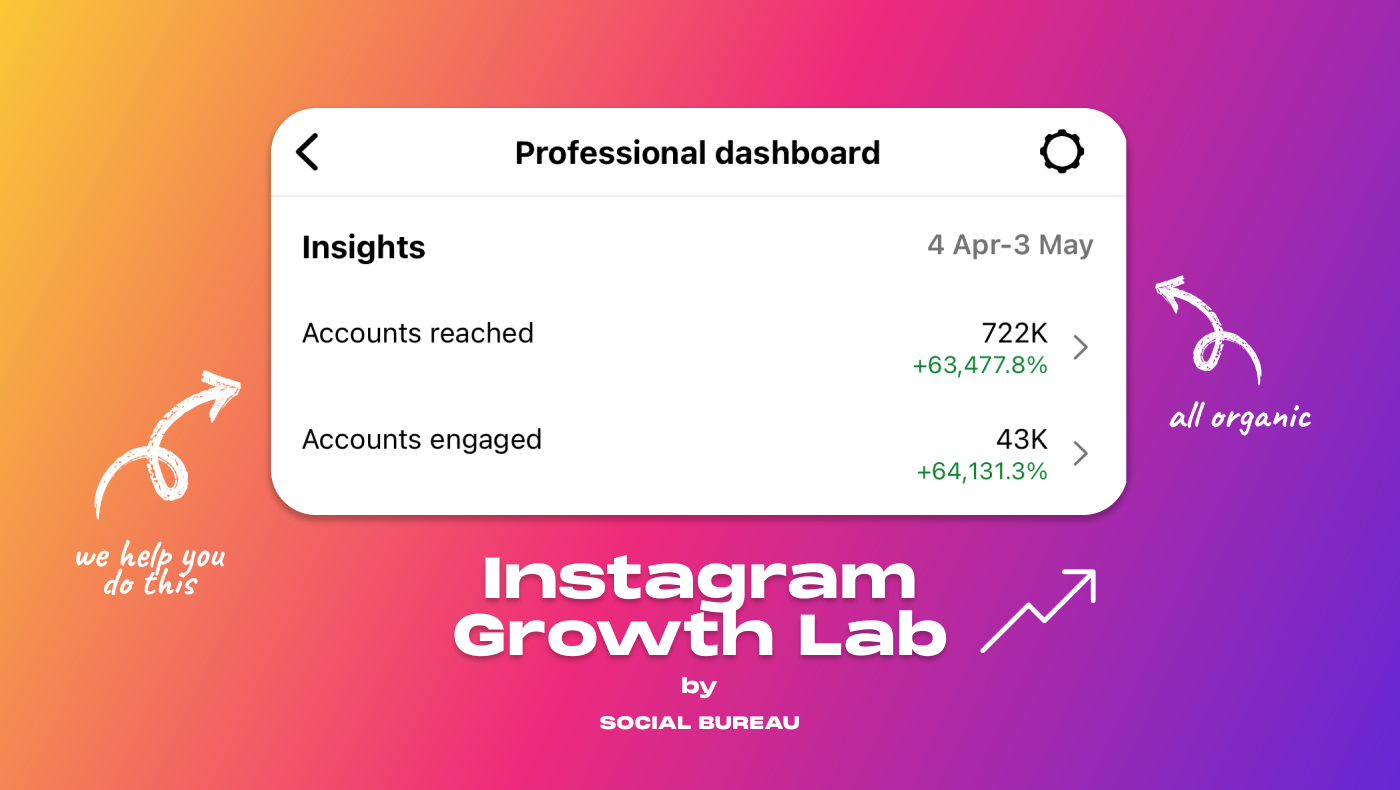 Professional dashboard

Insights 4 Apr-3 May

Accounts reached 722K +63,477.8%

Accounts engaged 43K +64,131.3%

we help you do this

all organic

Instagram Growth Lab

by

SOCIAL BUREAU